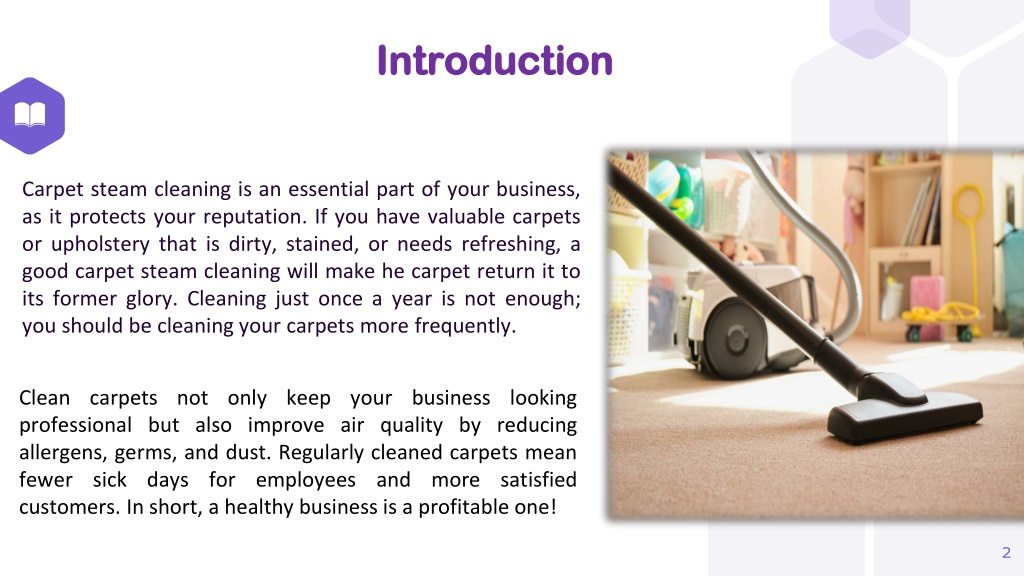 Introduction

Carpet steam cleaning is an essential part of your business, as it protects your reputation. If you have valuable carpets or upholstery that is dirty, stained, or needs refreshing, a good carpet steam cleaning will make he carpet return it to its former glory. Cleaning just once a year is not enough; you should be cleaning your carpets more frequently.

Clean carpets not only keep your business looking professional but also improve air quality by reducing allergens, germs, and dust. Regularly cleaned carpets mean fewer sick days for employees and more satisfied customers. In short, a healthy business is a profitable one!

2